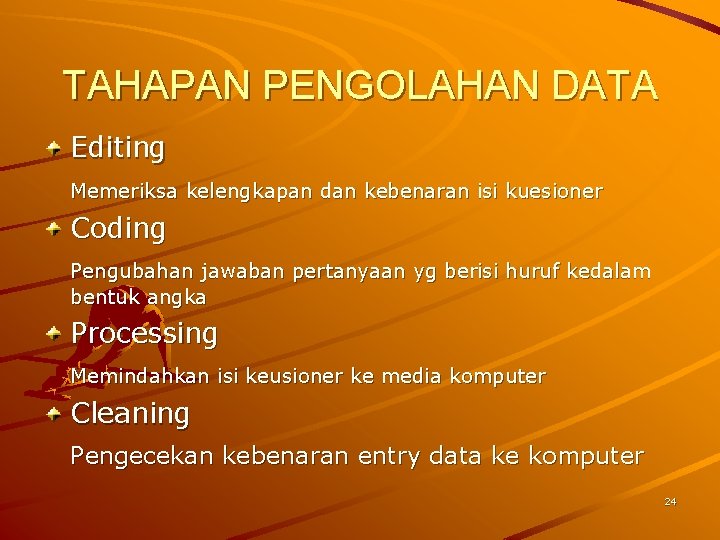 TAHAPAN PENGOLAHAN DATA

Editing

Memeriksa kelengkapan dan kebenaran isi kuesioner

Coding

Pengubahan jawaban pertanyaan yg berisi huruf kedalam bentuk angka

Processing

Memindahkan isi keusioner ke media komputer

Cleaning

Pengecekan kebenaran entry data ke komputer

24